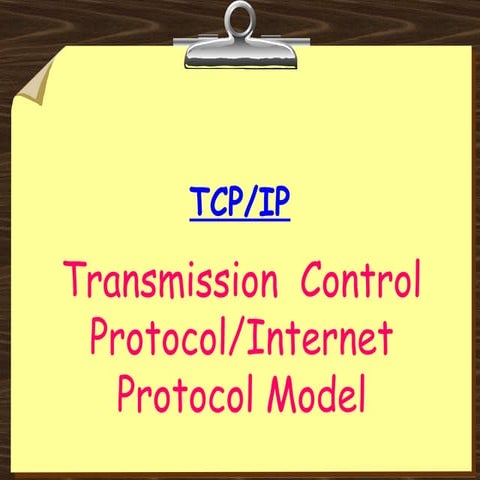 TCP/IP

Transmission Control Protocol/Internet Protocol Model